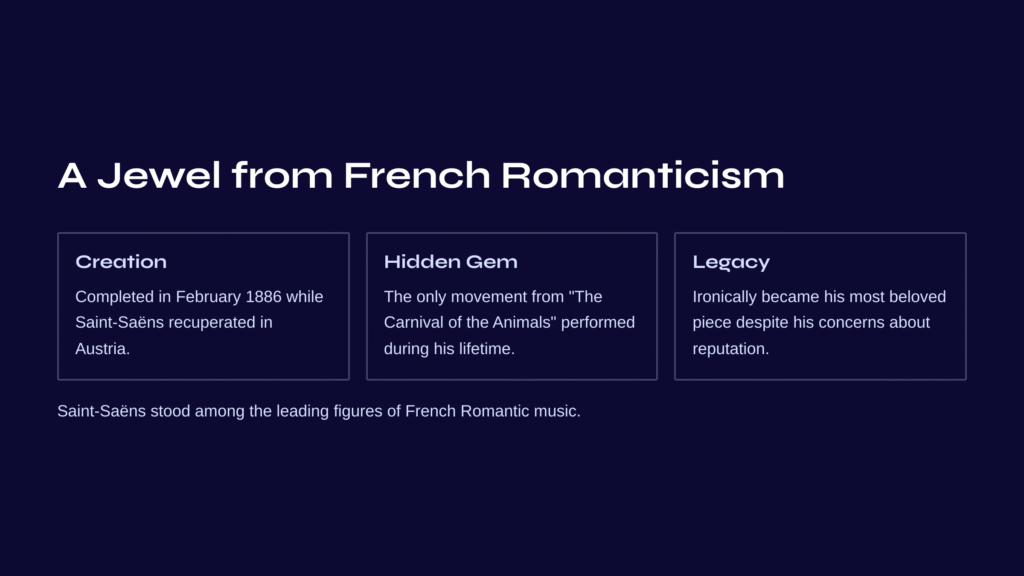 A Jewel from French Romanticism

Creation

Completed in February 1886 while Saint-Saëns recuperated in Austria.

Hidden Gem

The only movement from "The Carnival of the Animals" performed during his lifetime.

Legacy

Ironically became his most beloved piece despite his concerns about reputation.

Saint-Saëns stood among the leading figures of French Romantic music.